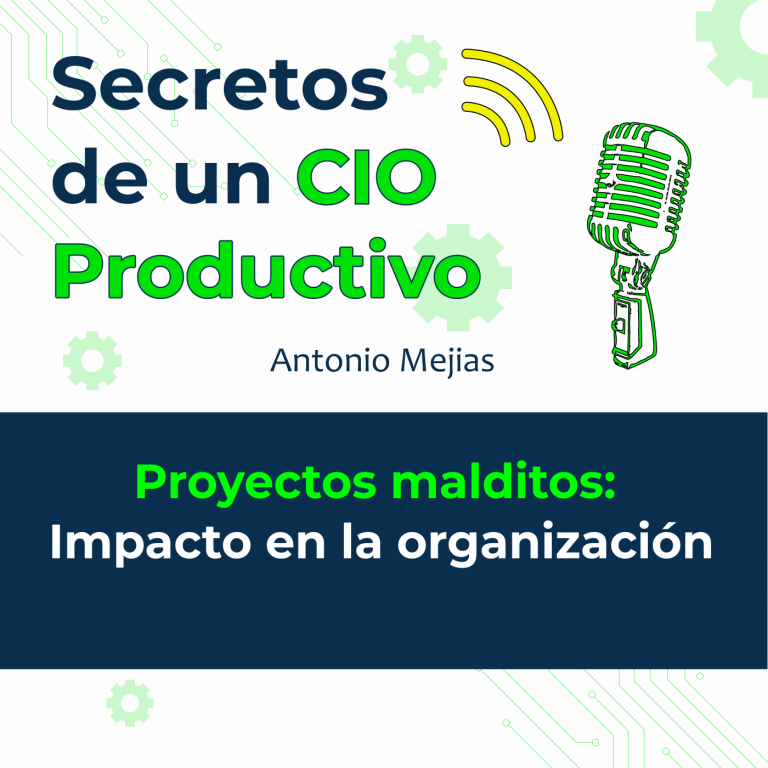 Secretos de un CIO Productivo

Antonio Mejias

Proyectos malditos:
Impacto en la organización